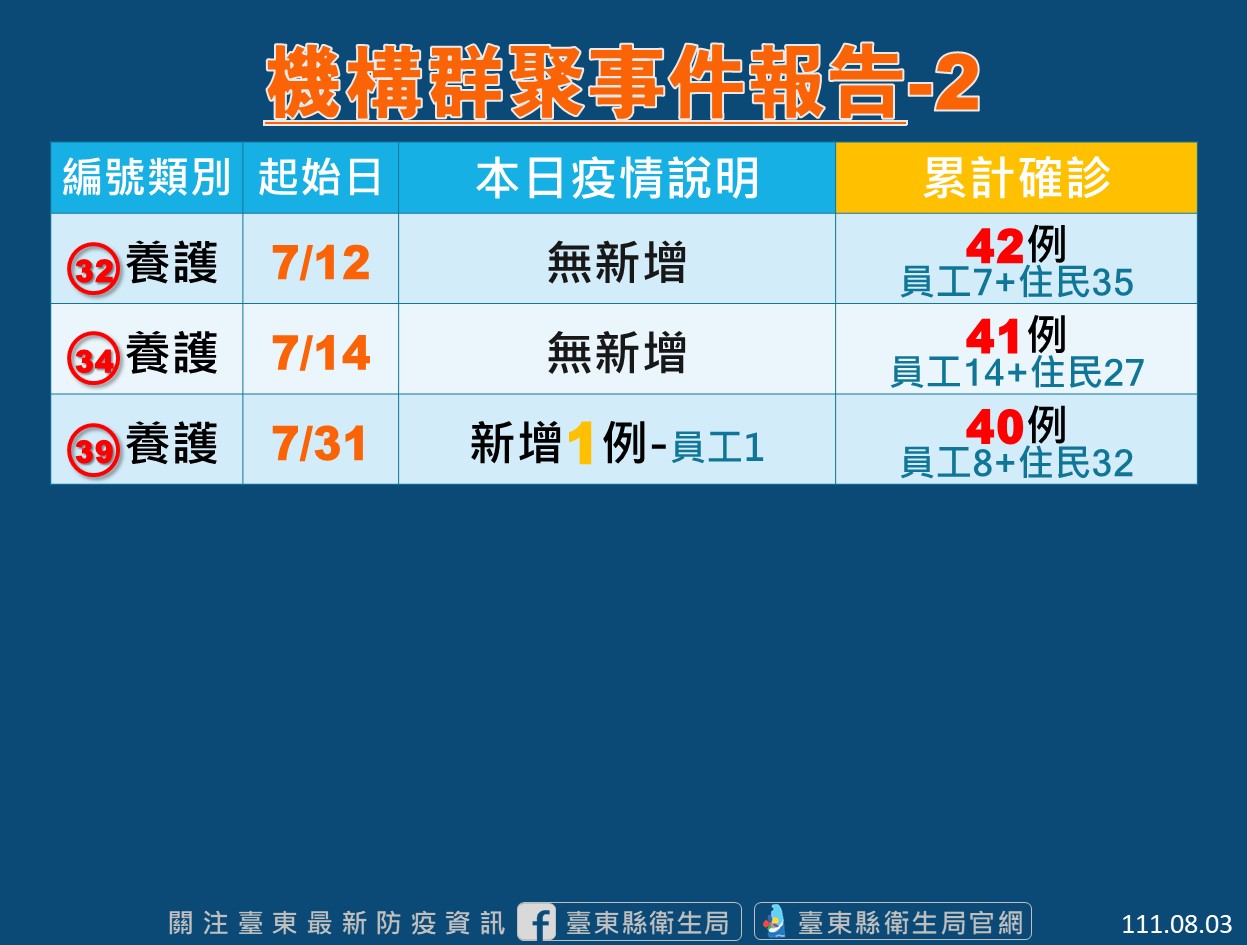 機構群聚事件報告-2

| 編號類別 | 起始日 | 本日疫情說明 | 累計確診 |
|---|---|---|---|
| 32 養護 | 7/12 | 無新增 | 42例 員工7+住民35 |
| 34 養護 | 7/14 | 無新增 | 41例 員工14+住民27 |
| 39 養護 | 7/31 | 新增1例-員工1 | 40例 員工8+住民32 |

關注臺東最新防疫資訊 臺東縣衛生局 臺東縣衛生局官網 111.08.03